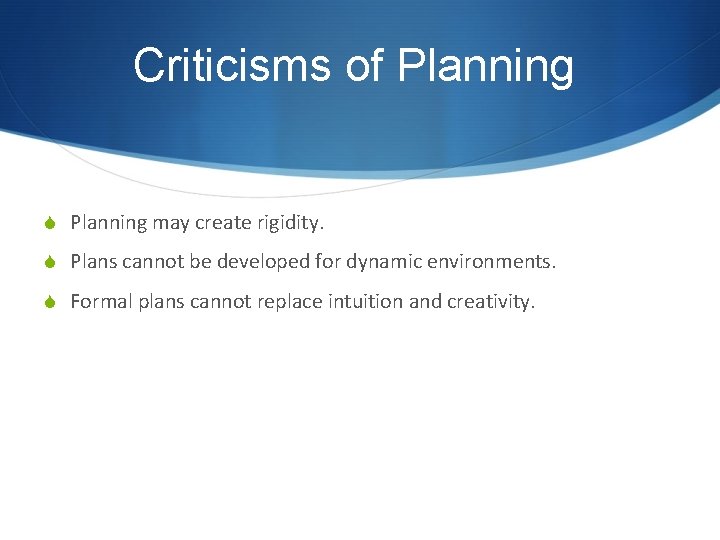 Criticisms of Planning

Planning may create rigidity.

Plans cannot be developed for dynamic environments.

Formal plans cannot replace intuition and creativity.